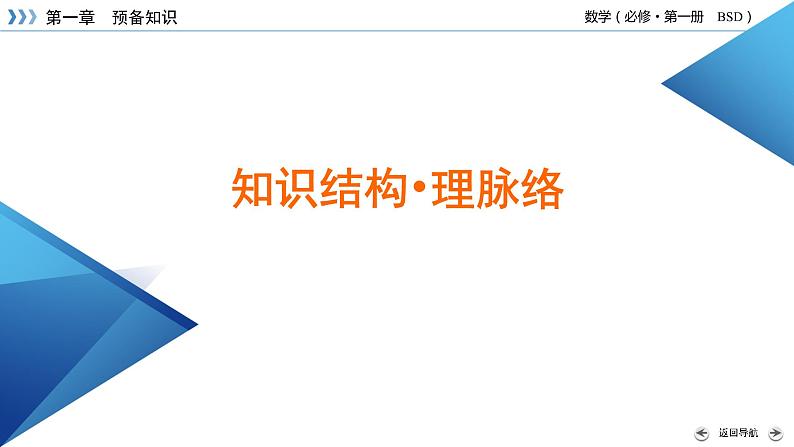 第一章　预备知识

数学（必修·第一册　BSD）

知识结构·理脉络

返回导航